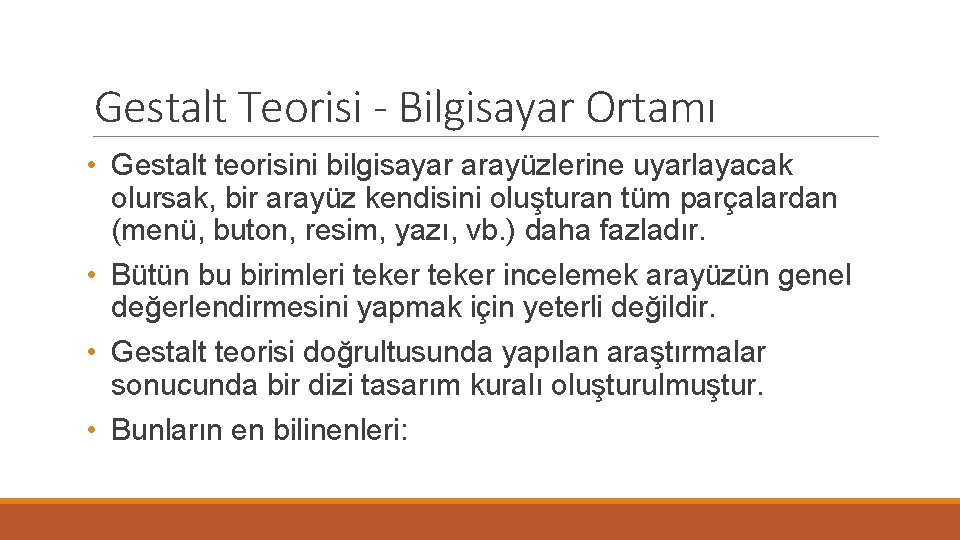 Gestalt Teorisi - Bilgisayar Ortamı

• Gestalt teorisini bilgisayar arayüzlerine uyarlayacak olursak, bir arayüz kendisini oluşturan tüm parçalardan (menü, buton, resim, yazı, vb.) daha fazladır.

• Bütün bu birimleri teker teker incelemek arayüzün genel değerlendirmesini yapmak için yeterli değildir.

• Gestalt teorisi doğrultusunda yapılan araştırmalar sonucunda bir dizi tasarım kuralı oluşturulmuştur.

• Bunların en bilinenleri: